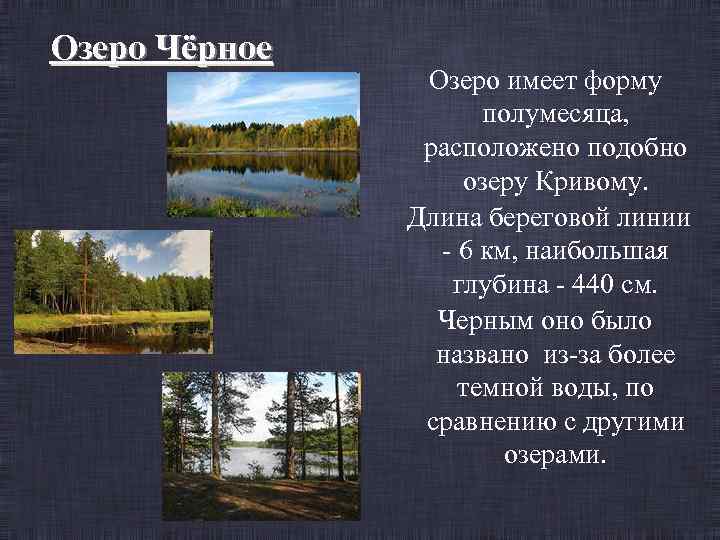 Озеро Чёрное

Озеро имеет форму полумесяца, расположено подобно озеру Кривому.

Длина береговой линии - 6 км, наибольшая глубина - 440 см.

Черным оно было названо из-за более темной воды, по сравнению с другими озерами.